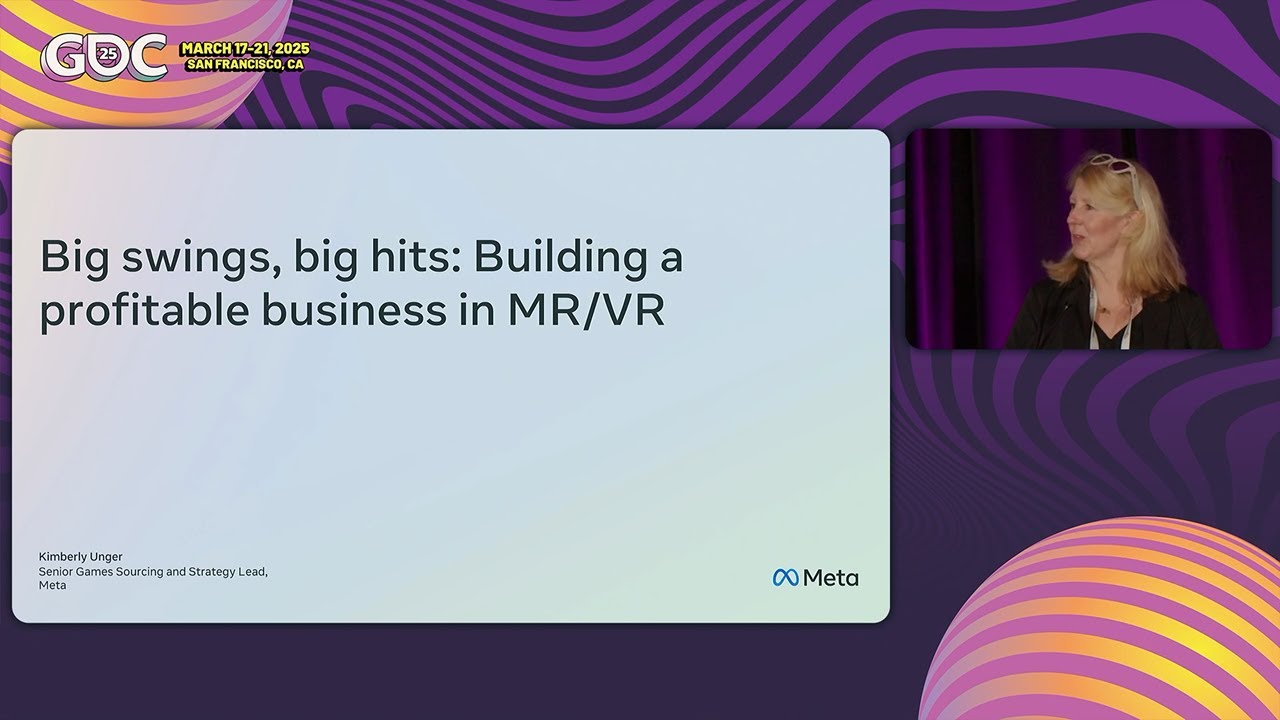 GDC 25
MARCH 17-21, 2025
SAN FRANCISCO, CA

Big swings, big hits: Building a profitable business in MR/VR

Kimberly Unger
Senior Games Sourcing and Strategy Lead, Meta

Meta